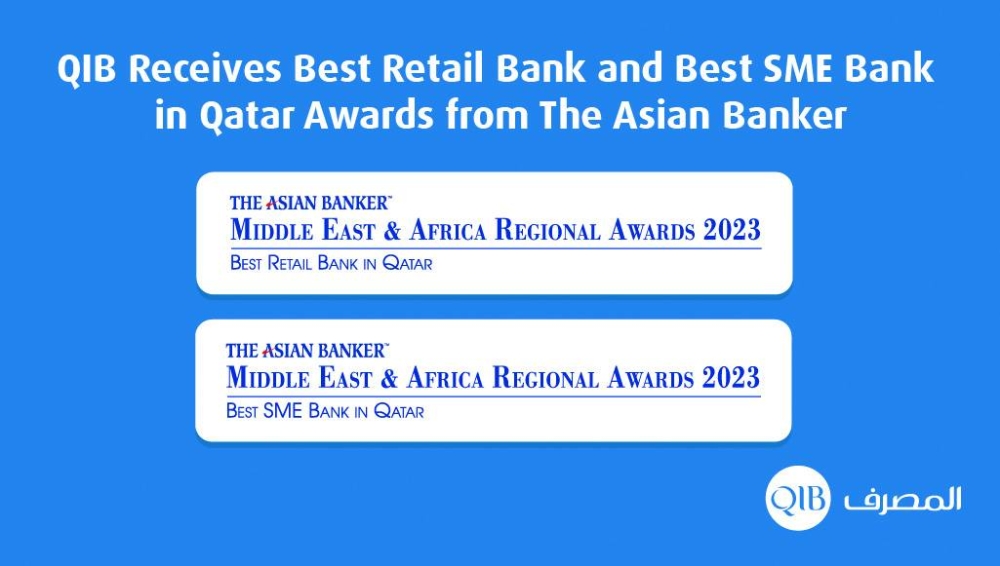 QIB Receives Best Retail Bank and Best SME Bank in Qatar Awards from The Asian Banker

THE ASIAN BANKER™
MIDDLE EAST & AFRICA REGIONAL AWARDS 2023
BEST RETAIL BANK IN QATAR

THE ASIAN BANKER™
MIDDLE EAST & AFRICA REGIONAL AWARDS 2023
BEST SME BANK IN QATAR

QIB المصرف